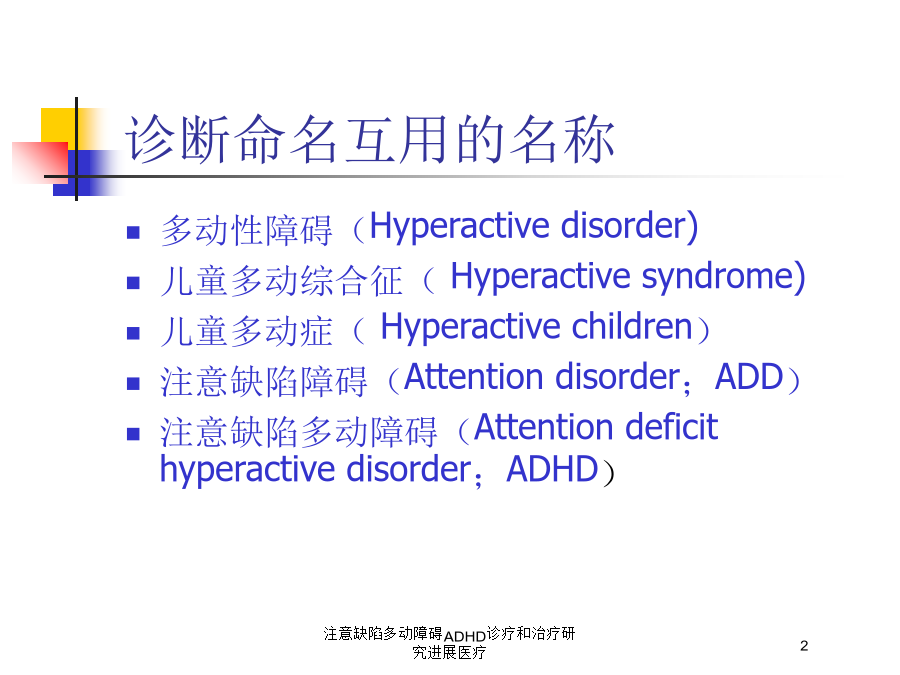 诊断命名互用的名称

- 多动性障碍（Hyperactive disorder)
- 儿童多动综合征（ Hyperactive syndrome)
- 儿童多动症（ Hyperactive children）
- 注意缺陷障碍（Attention disorder；ADD）
- 注意缺陷多动障碍（Attention deficit hyperactive disorder；ADHD）

注意缺陷多动障碍ADHD诊疗和治疗研究进展医疗

2